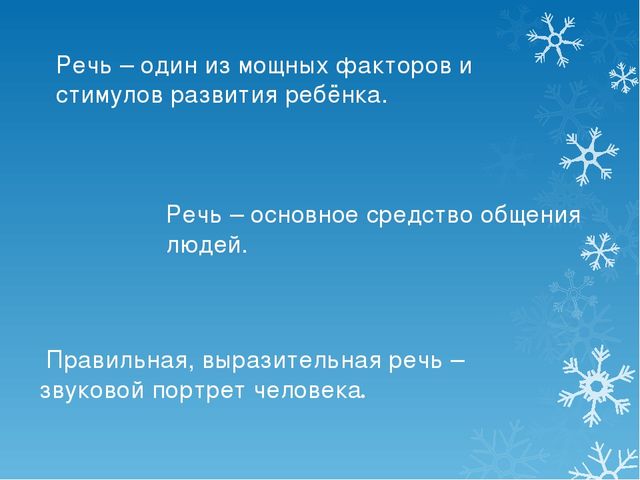 Речь – один из мощных факторов и стимулов развития ребёнка.

Речь – основное средство общения людей.

Правильная, выразительная речь – звуковой портрет человека.